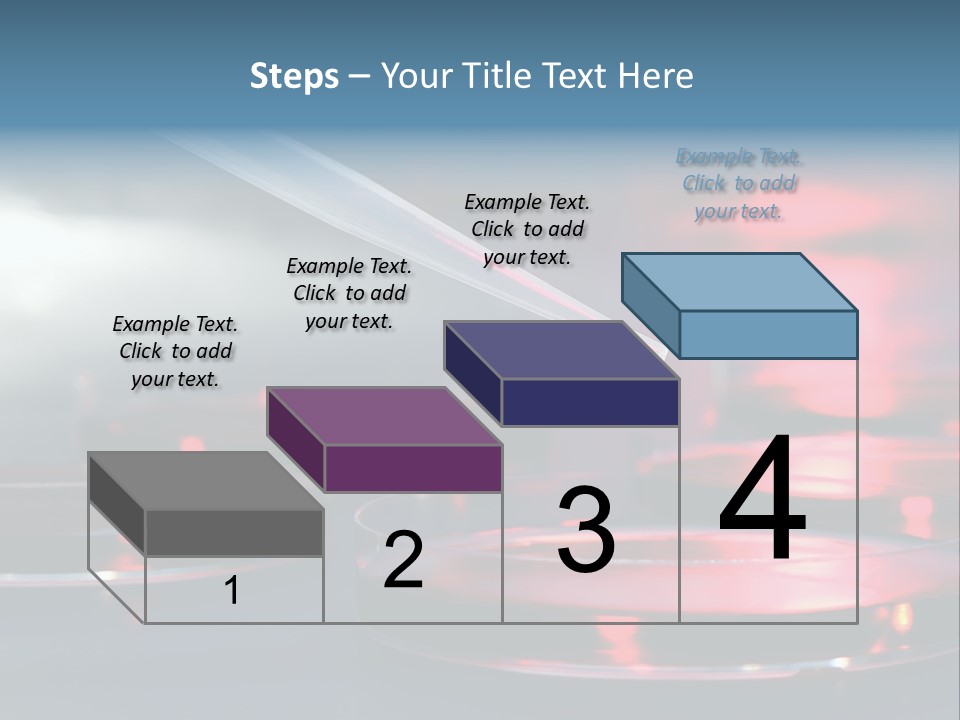 Steps – Your Title Text Here

Example Text. Click to add your text.

Example Text. Click to add your text.

Example Text. Click to add your text.

Example Text. Click to add your text.

1

2

3

4